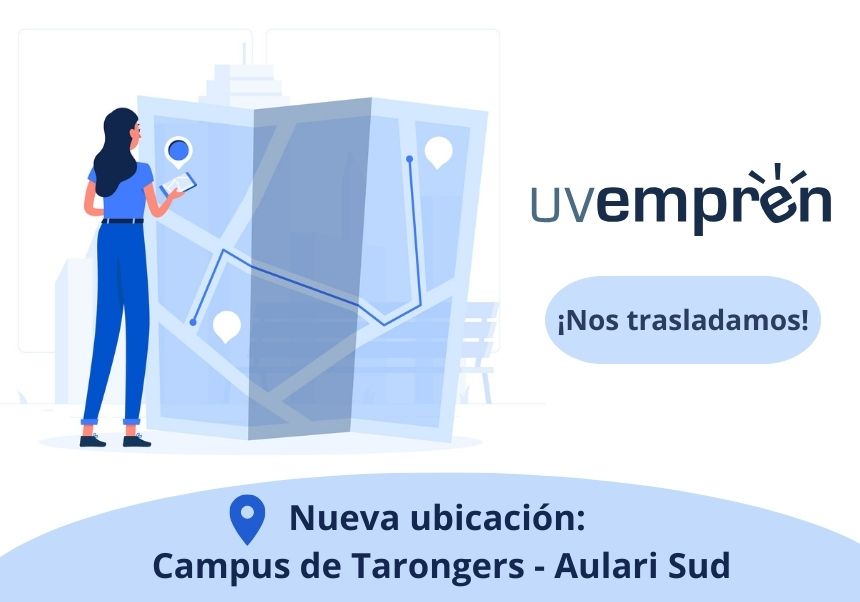 uvemprèn

¡Nos trasladamos!

Nueva ubicación:
Campus de Tarongers - Aulari Sud